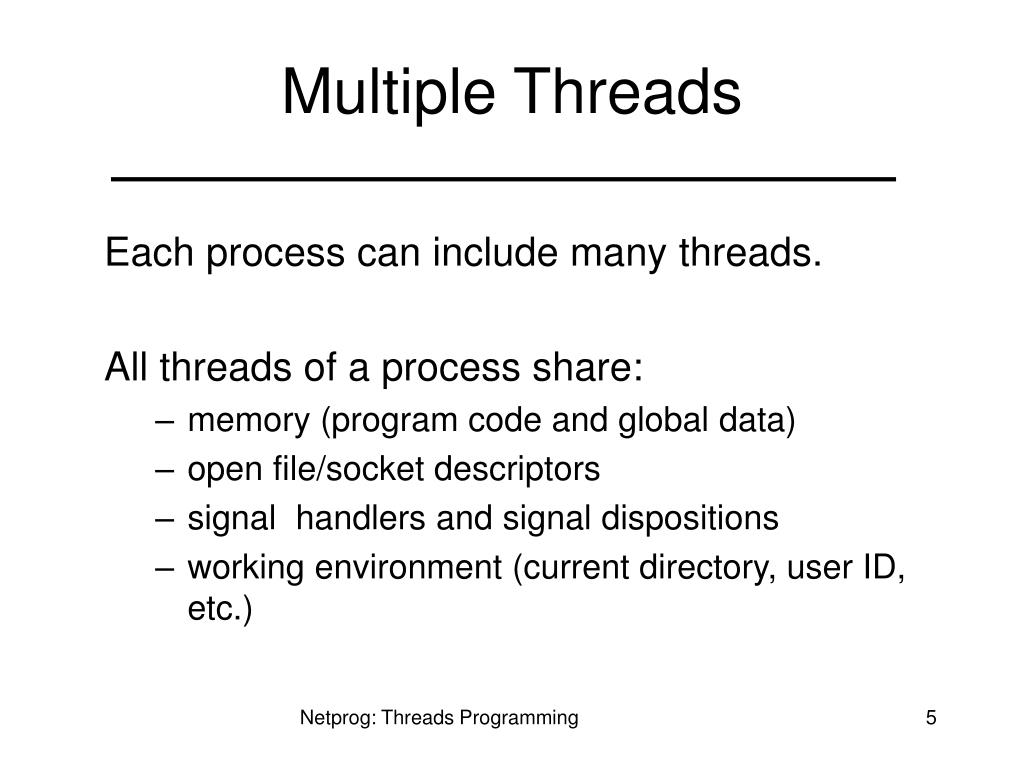 Multiple Threads

Each process can include many threads.

All threads of a process share:
– memory (program code and global data)
– open file/socket descriptors
– signal handlers and signal dispositions
– working environment (current directory, user ID, etc.)

Netprog: Threads Programming

5